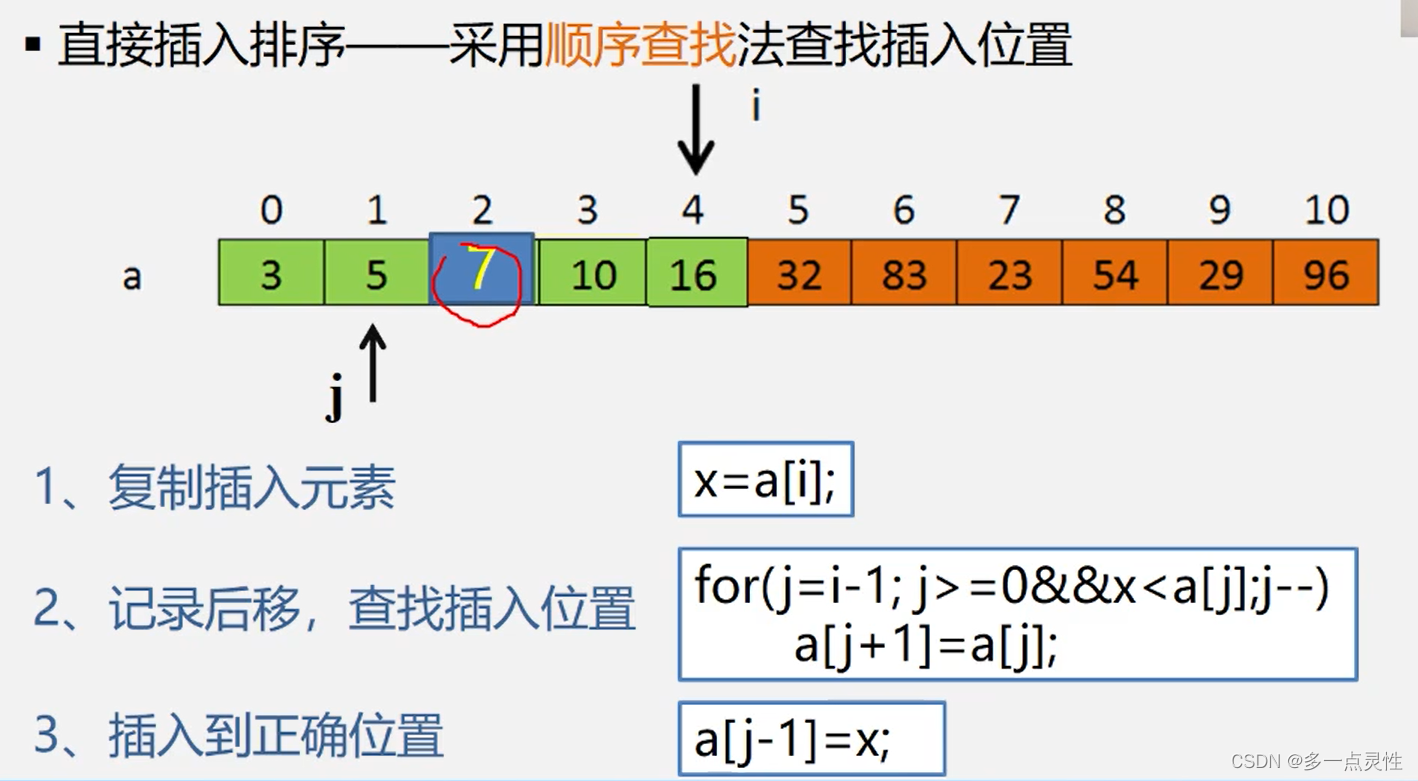 ▪ 直接插入排序——采用顺序查找法查找插入位置

i

| | 0 | 1 | 2 | 3 | 4 | 5 | 6 | 7 | 8 | 9 | 10 |
|---|---|---|---|---|---|---|---|---|---|---|---|
| a | 3 | 5 | 7 | 10 | 16 | 32 | 83 | 23 | 54 | 29 | 96 |

j

1、复制插入元素

x=a[i];

2、记录后移，查找插入位置

for(j=i-1; j>=0&&x<a[j];j--)
a[j+1]=a[j];

3、插入到正确位置

a[j-1]=x;

CSDN @多一点灵性